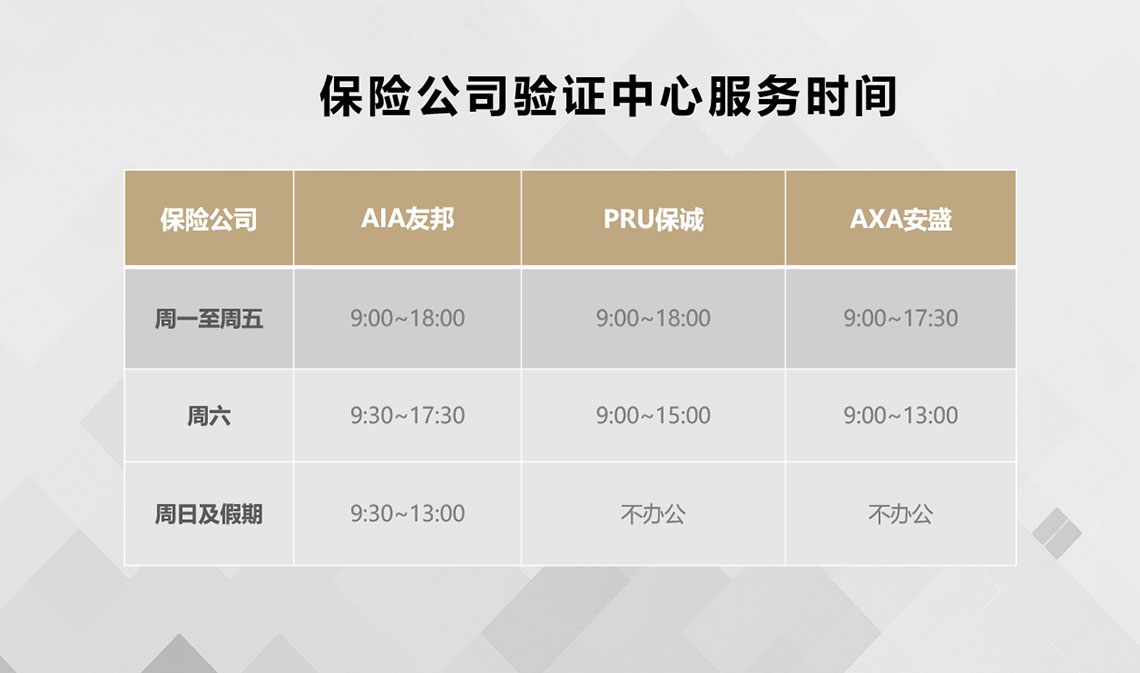 保险公司验证中心服务时间

| 保险公司 | AIA友邦 | PRU保诚 | AXA安盛 |
|---|---|---|---|
| 周一至周五 | 9:00~18:00 | 9:00~18:00 | 9:00~17:30 |
| 周六 | 9:30~17:30 | 9:00~15:00 | 9:00~13:00 |
| 周日及假期 | 9:30~13:00 | 不办公 | 不办公 |